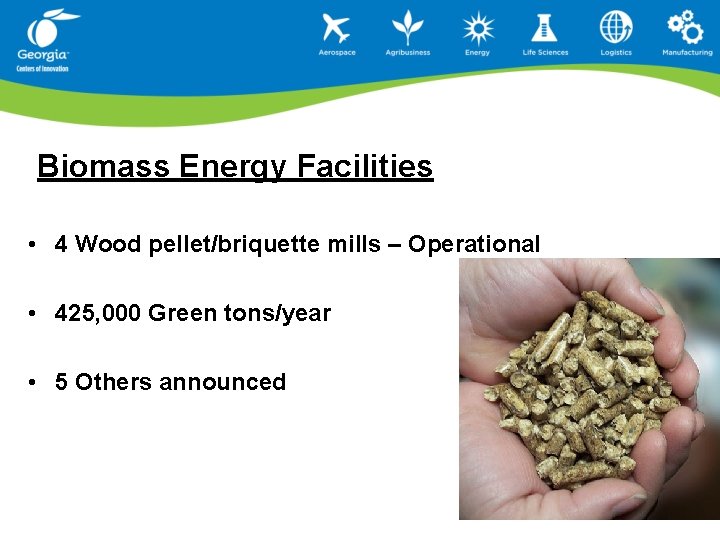 Georgia
Centers of Innovation

Aerospace
Agribusiness
Energy
Life Sciences
Logistics
Manufacturing

Biomass Energy Facilities

• 4 Wood pellet/briquette mills – Operational

• 425,000 Green tons/year

• 5 Others announced